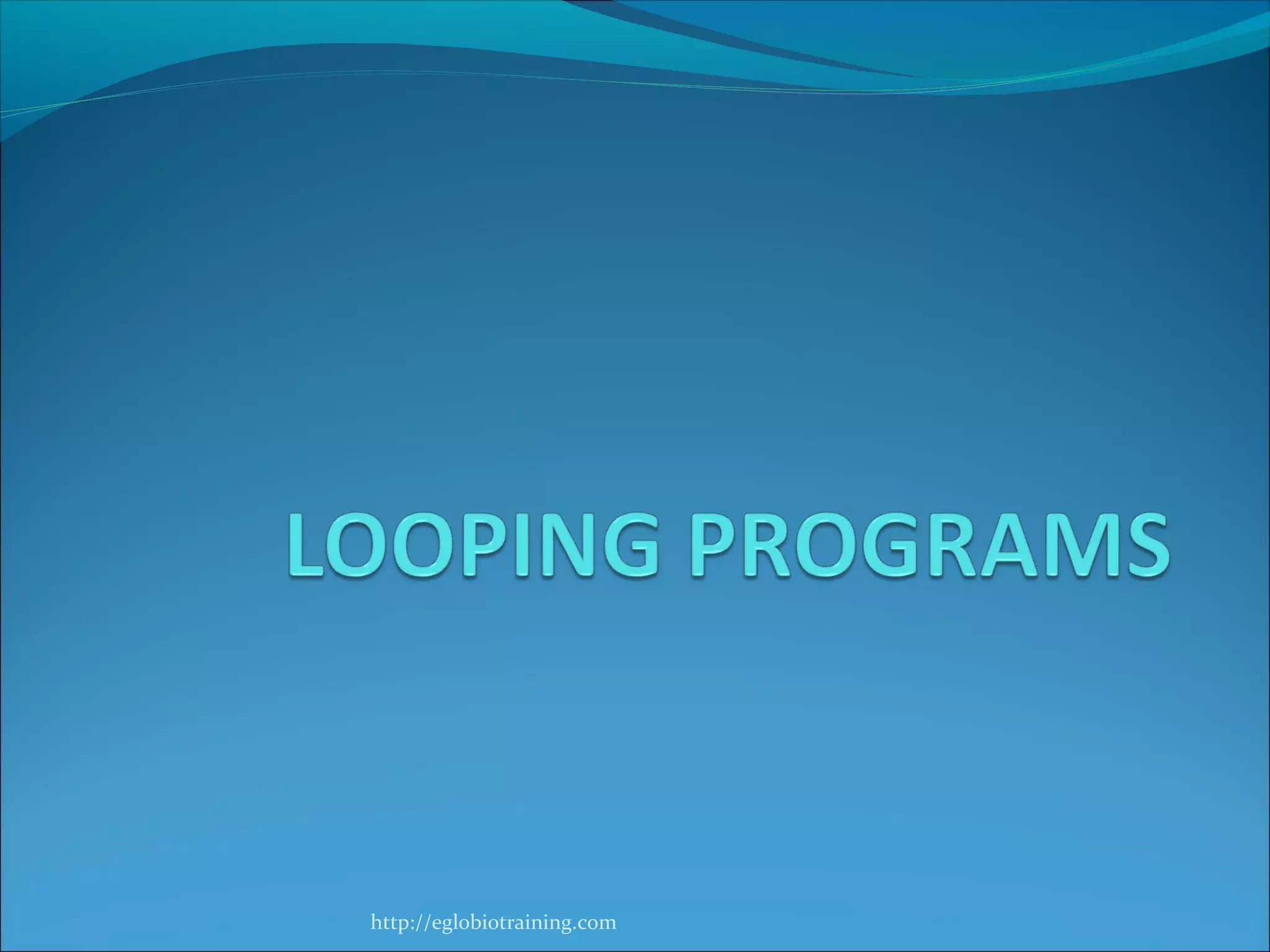 LOOPING PROGRAMS

http://eglobiotraining.com